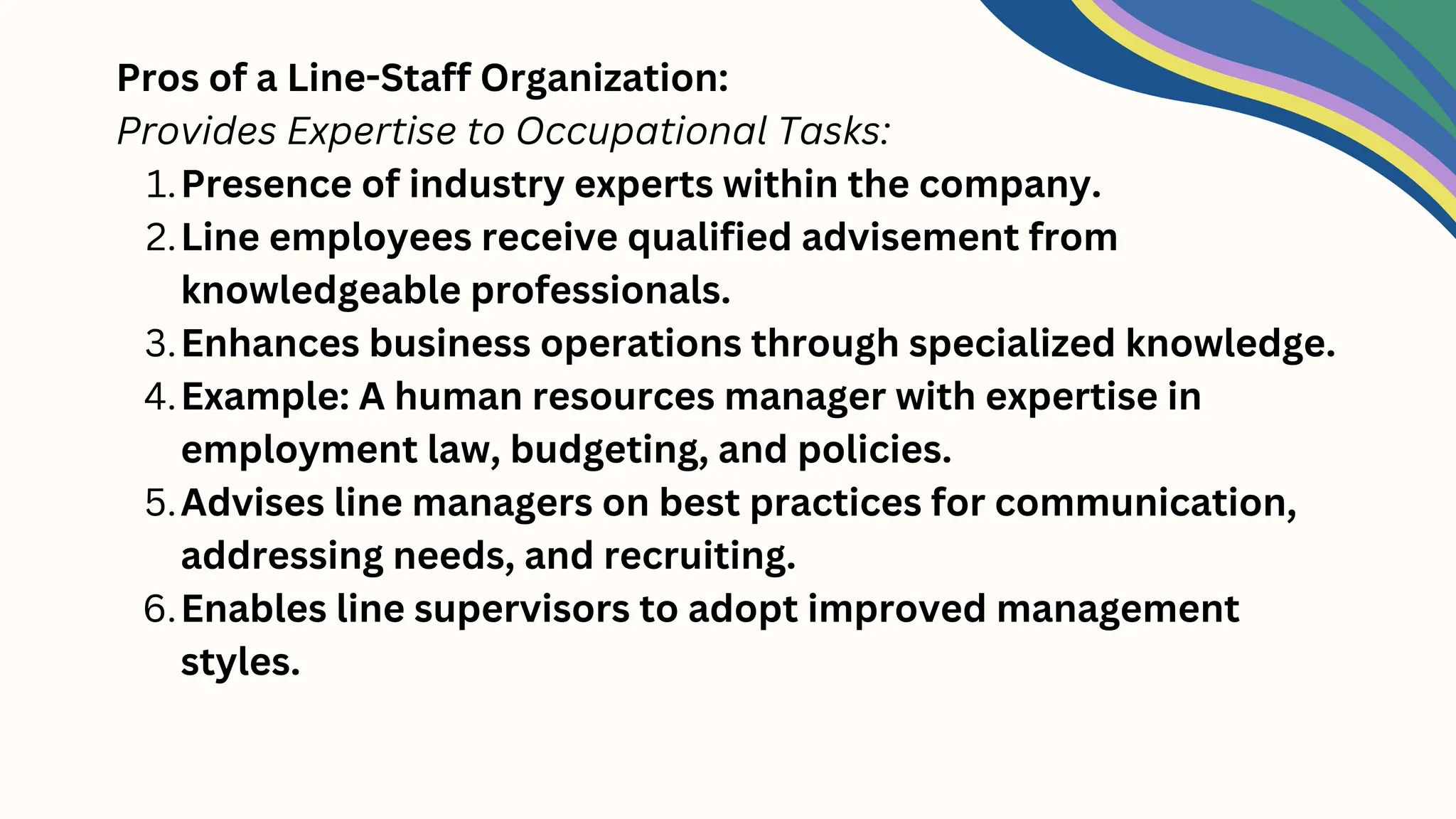 Pros of a Line-Staff Organization:
Provides Expertise to Occupational Tasks:

1. Presence of industry experts within the company.
2. Line employees receive qualified advisement from knowledgeable professionals.
3. Enhances business operations through specialized knowledge.
4. Example: A human resources manager with expertise in employment law, budgeting, and policies.
5. Advises line managers on best practices for communication, addressing needs, and recruiting.
6. Enables line supervisors to adopt improved management styles.